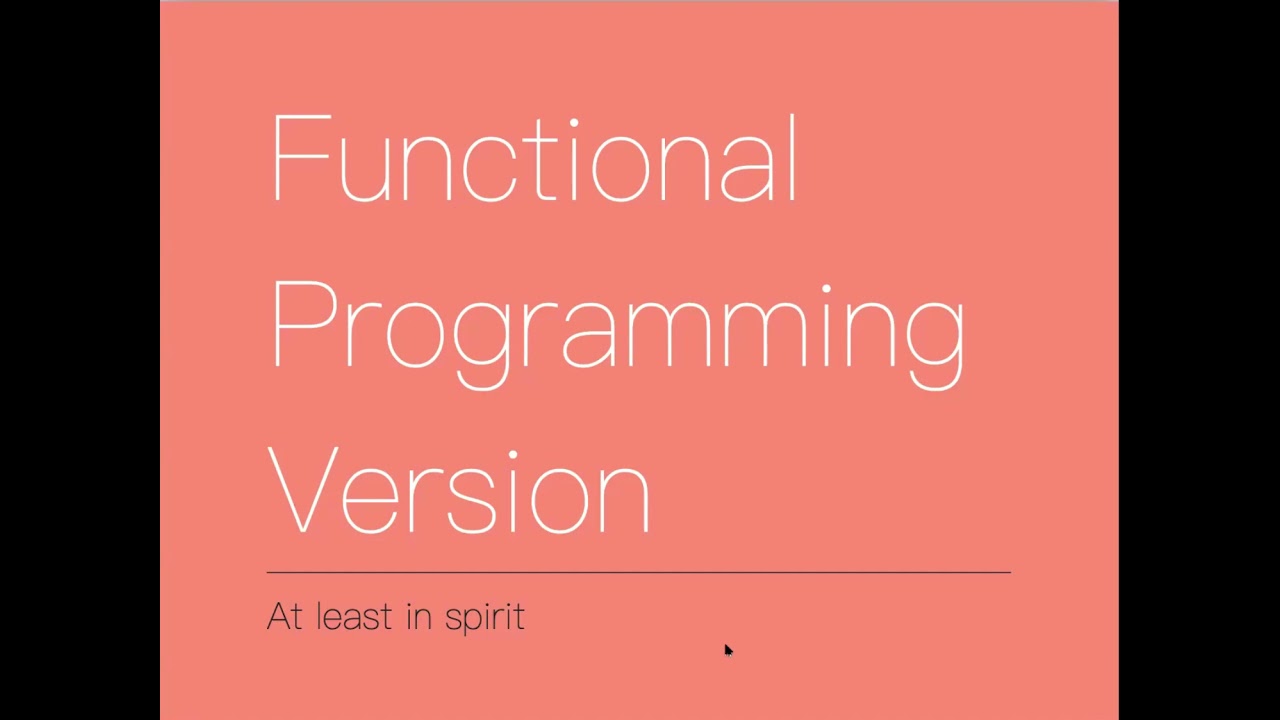 Functional Programming Version

At least in spirit